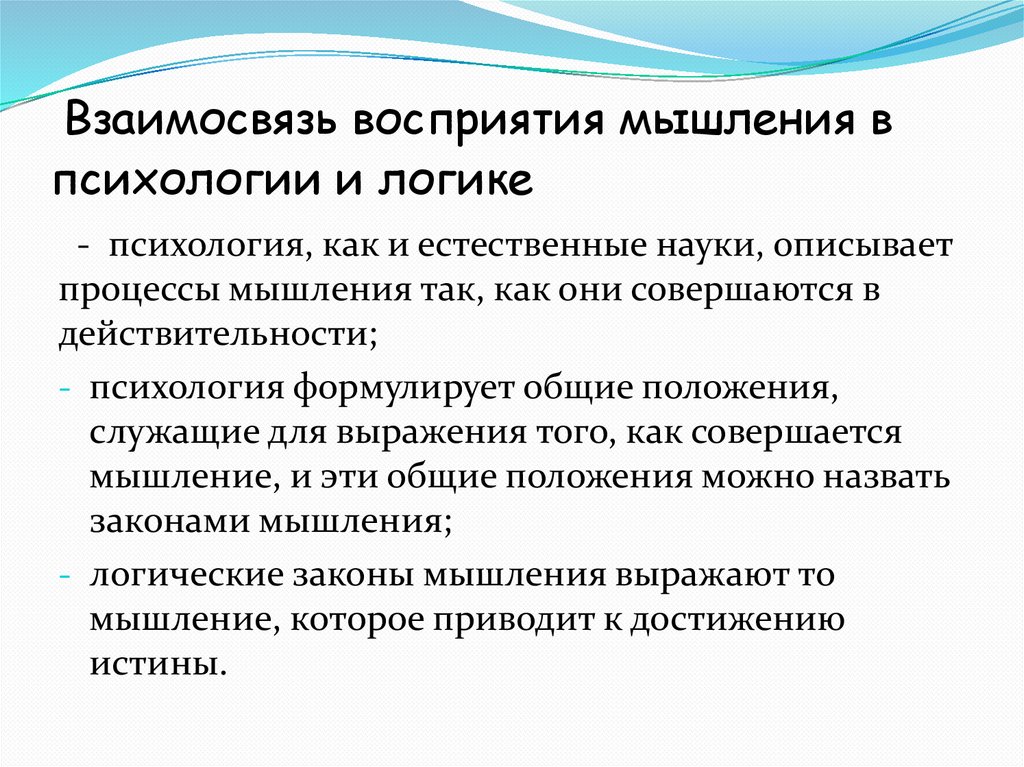 Взаимосвязь восприятия мышления в психологии и логике

- психология, как и естественные науки, описывает процессы мышления так, как они совершаются в действительности;

- психология формулирует общие положения, служащие для выражения того, как совершается мышление, и эти общие положения можно назвать законами мышления;

- логические законы мышления выражают то мышление, которое приводит к достижению истины.